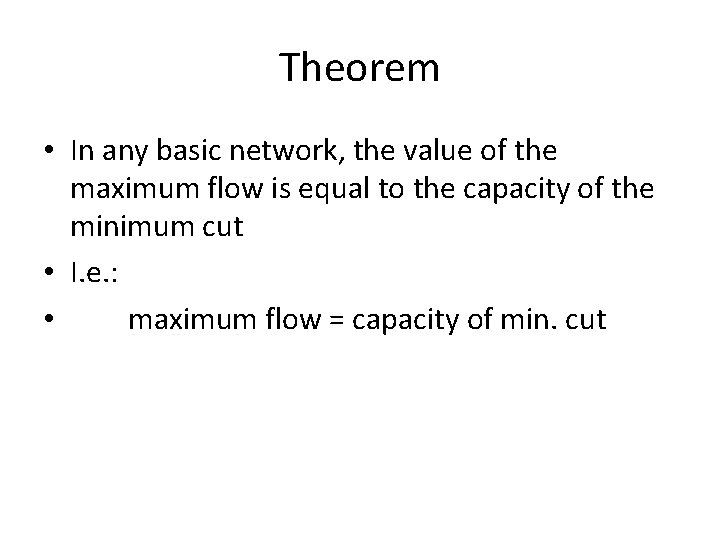 Theorem

• In any basic network, the value of the maximum flow is equal to the capacity of the minimum cut

• I.e.:

• maximum flow = capacity of min. cut